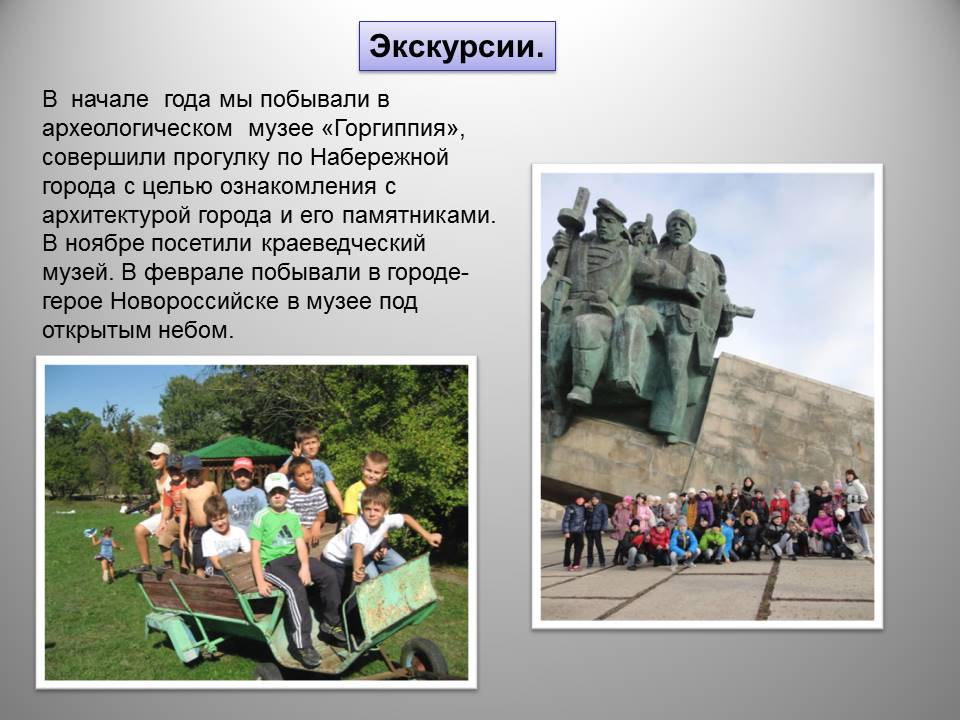 Экскурсии.

В начале года мы побывали в археологическом музее «Горгиппия», совершили прогулку по Набережной города с целью ознакомления с архитектурой города и его памятниками. В ноябре посетили краеведческий музей. В феврале побывали в городе-герое Новороссийске в музее под открытым небом.